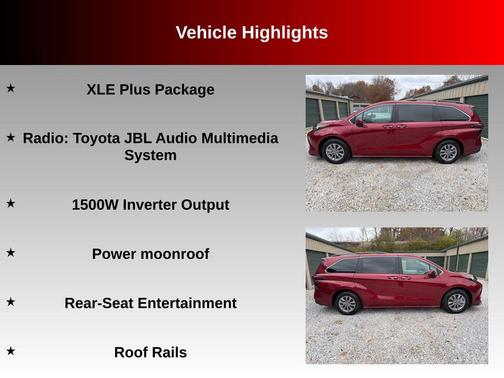 Vehicle Highlights

★ XLE Plus Package

★ Radio: Toyota JBL Audio Multimedia System

★ 1500W Inverter Output

★ Power moonroof

★ Rear-Seat Entertainment

★ Roof Rails